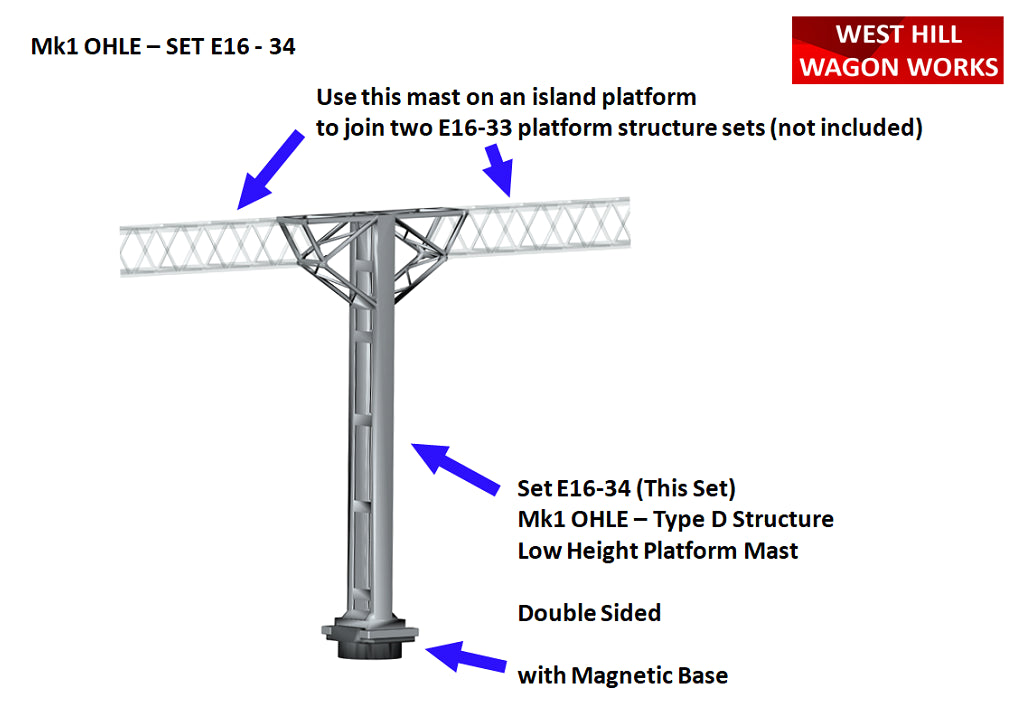 Mk1 OHLE – SET E16 - 34

WEST HILL
WAGON WORKS

Use this mast on an island platform
to join two E16-33 platform structure sets (not included)

Set E16-34 (This Set)
Mk1 OHLE – Type D Structure
Low Height Platform Mast

Double Sided

with Magnetic Base